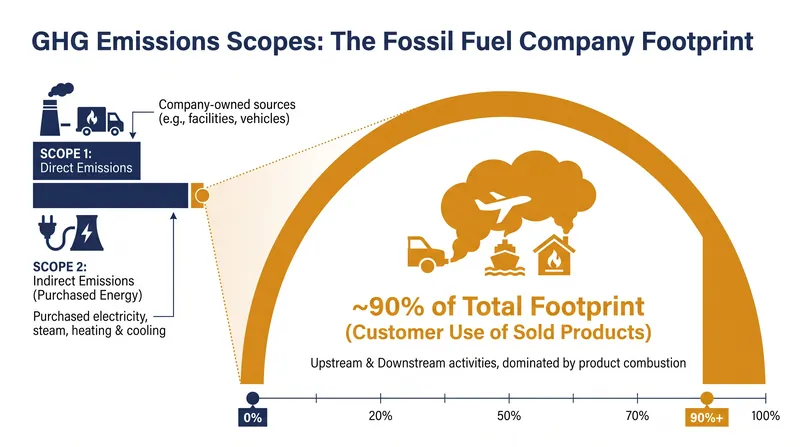 GHG Emissions Scopes: The Fossil Fuel Company Footprint

Company-owned sources (e.g., facilities, vehicles)

SCOPE 1:
Direct Emissions

SCOPE 2:
Indirect Emissions (Purchased Energy)

Purchased electricity, steam, heating & cooling

~90% of Total Footprint
(Customer Use of Sold Products)

Upstream & Downstream activities, dominated by product combustion

0%
20%
50%
70%
90%+
100%